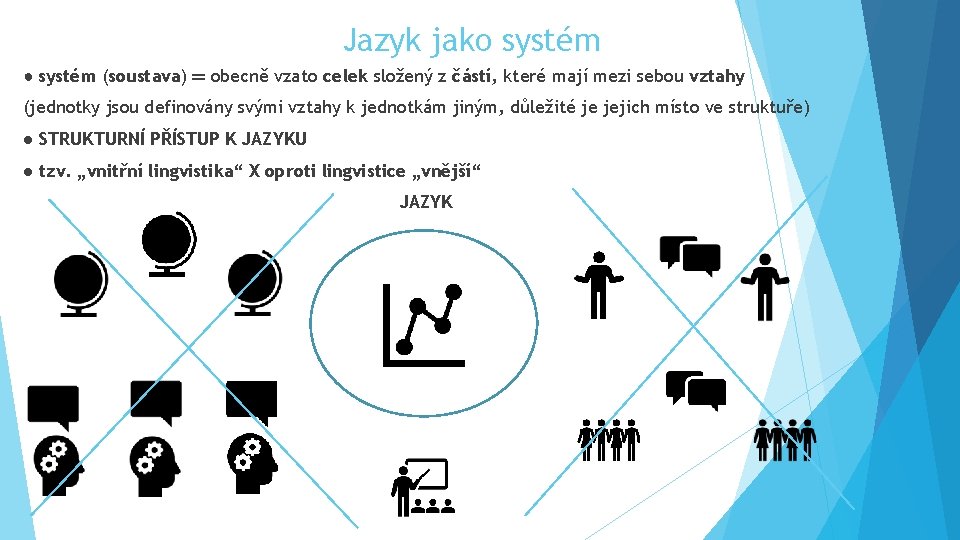 Jazyk jako systém

● systém (soustava) = obecně vzato celek složený z částí, které mají mezi sebou vztahy (jednotky jsou definovány svými vztahy k jednotkám jiným, důležité je jejich místo ve struktuře)

● STRUKTURNÍ PŘÍSTUP K JAZYKU

● tzv. „vnitřní lingvistika“ X oproti lingvistice „vnější“

JAZYK